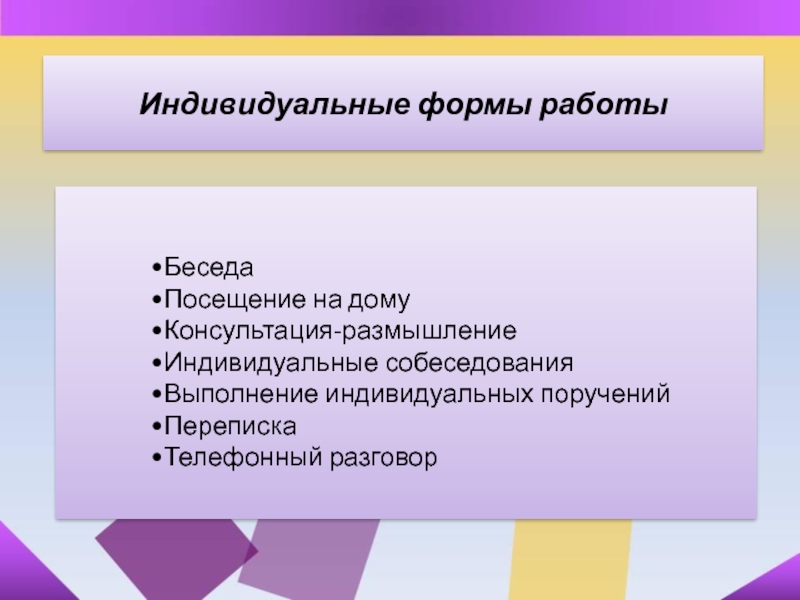 Индивидуальные формы работы

•Беседа
•Посещение на дому
•Консультация-размышление
•Индивидуальные собеседования
•Выполнение индивидуальных поручений
•Переписка
•Телефонный разговор